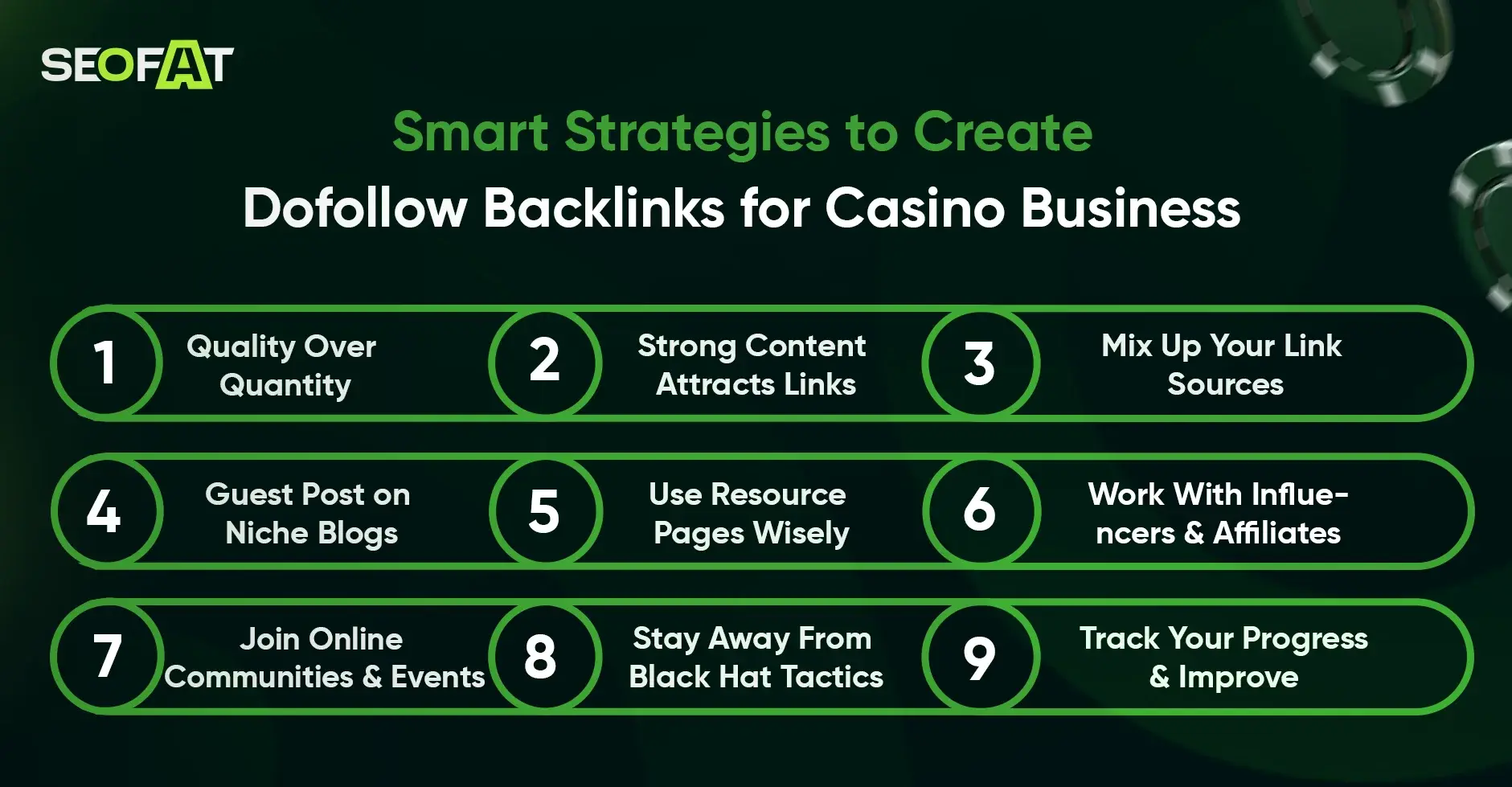 SEOFAT

Smart Strategies to Create
Dofollow Backlinks for Casino Business

1 Quality Over Quantity

2 Strong Content Attracts Links

3 Mix Up Your Link Sources

4 Guest Post on Niche Blogs

5 Use Resource Pages Wisely

6 Work With Influencers & Affiliates

7 Join Online Communities & Events

8 Stay Away From Black Hat Tactics

9 Track Your Progress & Improve